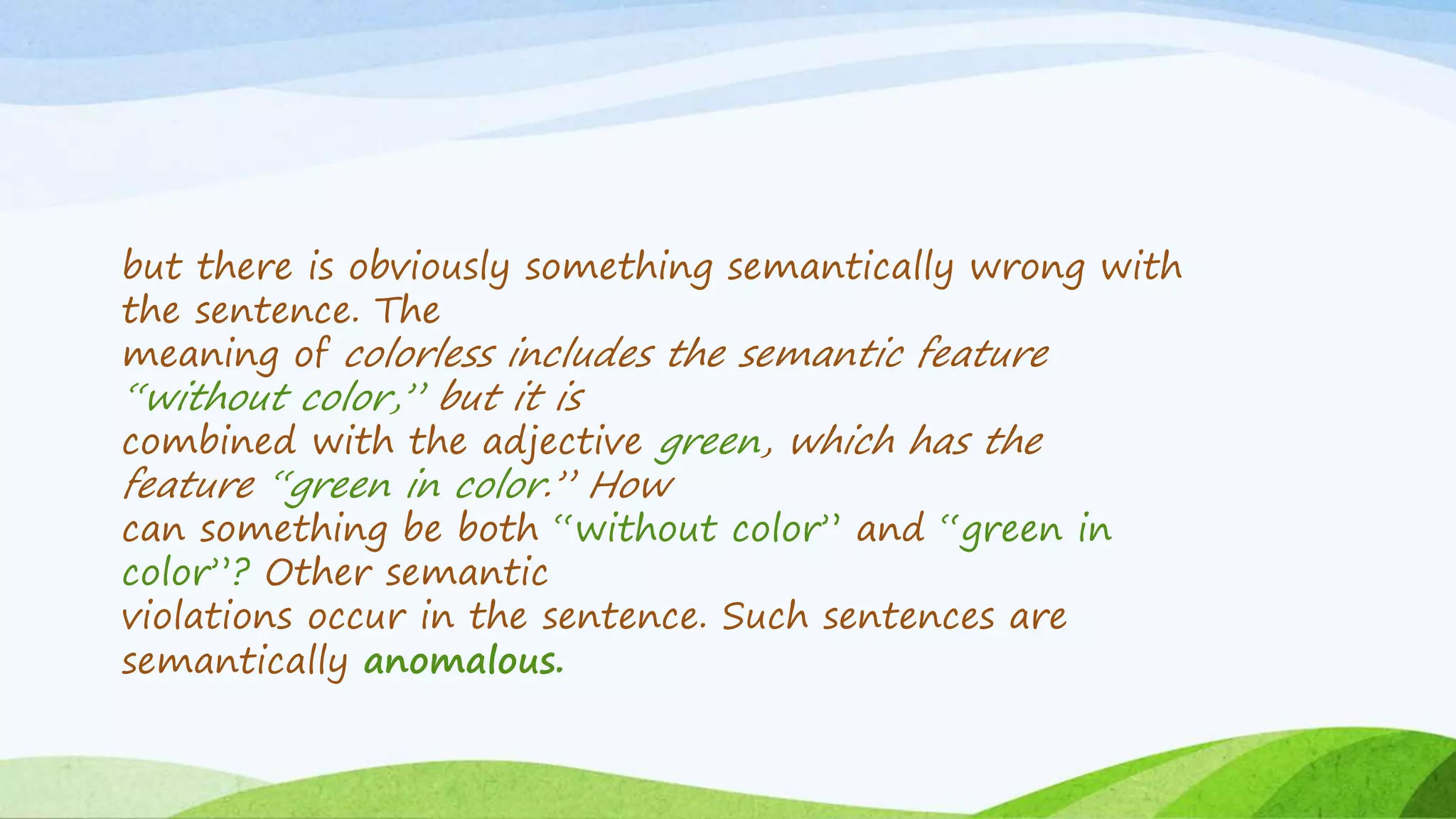 but there is obviously something semantically wrong with the sentence. The meaning of colorless includes the semantic feature “without color,” but it is combined with the adjective green, which has the feature “green in color.” How can something be both “without color” and “green in color”? Other semantic violations occur in the sentence. Such sentences are semantically anomalous.